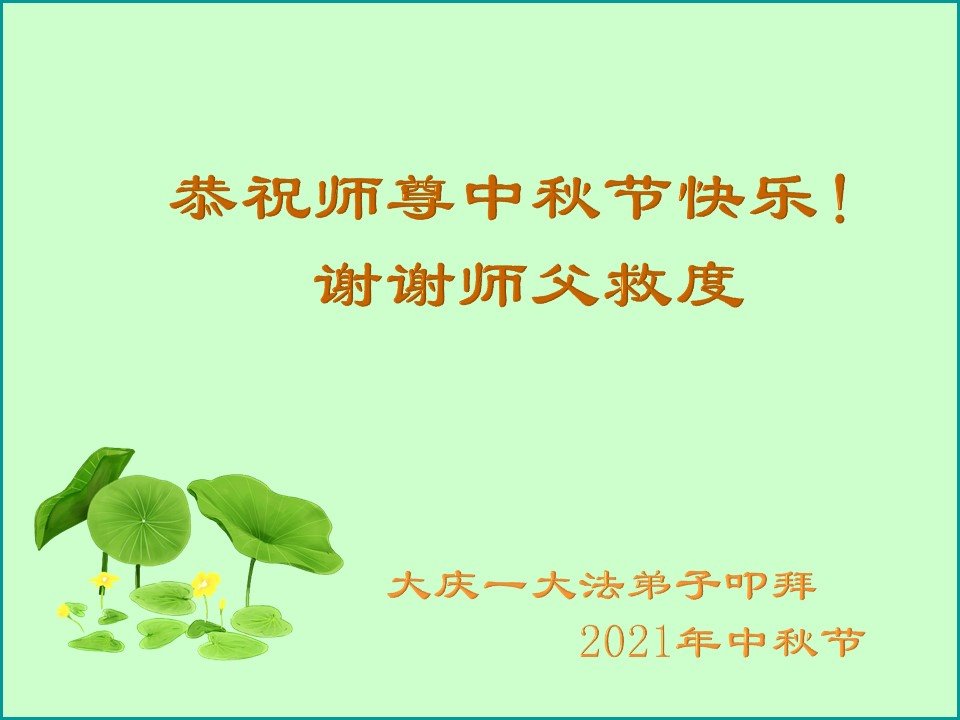 恭祝师尊中秋节快乐！
谢谢师父救度

大庆一大法弟子叩拜
2021年中秋节